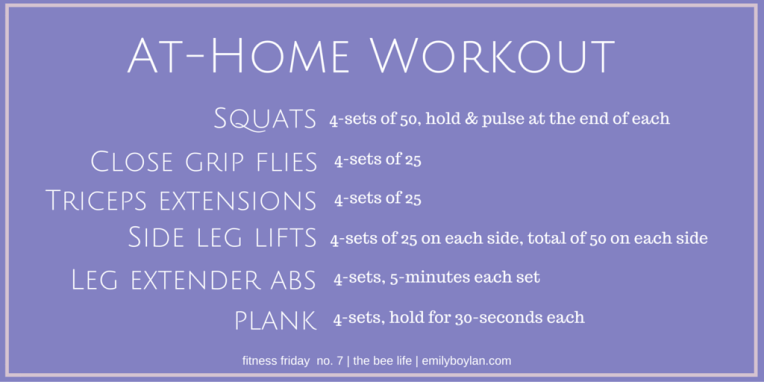 At-Home Workout

Squats 4-sets of 50, hold & pulse at the end of each

Close grip flies 4-sets of 25

Triceps extensions 4-sets of 25

Side leg lifts 4-sets of 25 on each side, total of 50 on each side

Leg extender abs 4-sets, 5-minutes each set

plank 4-sets, hold for 30-seconds each

fitness friday no. 7 | the bee life | emilyboylan.com